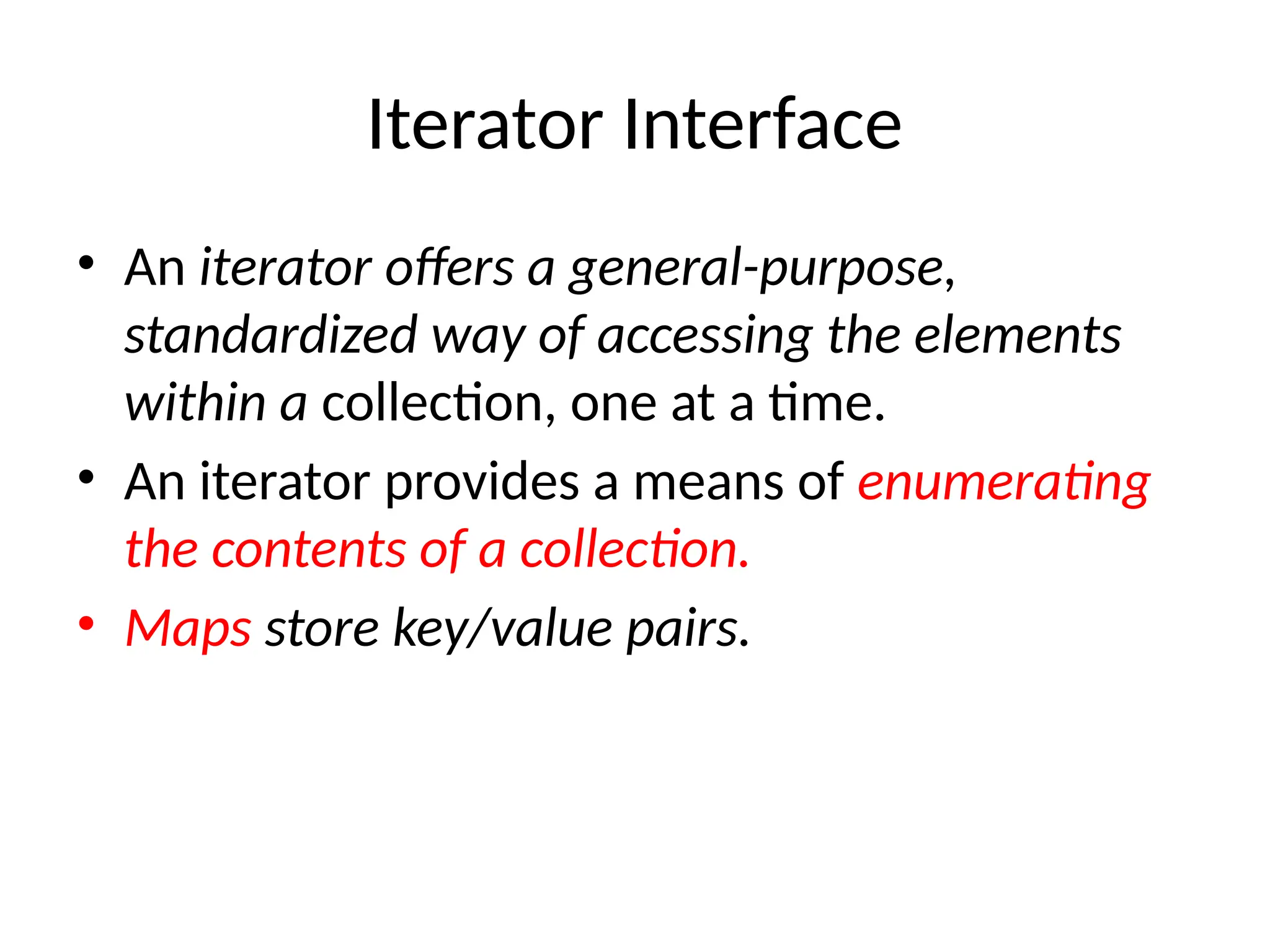 Iterator Interface

• An iterator offers a general-purpose, standardized way of accessing the elements within a collection, one at a time.

• An iterator provides a means of enumerating the contents of a collection.

• Maps store key/value pairs.